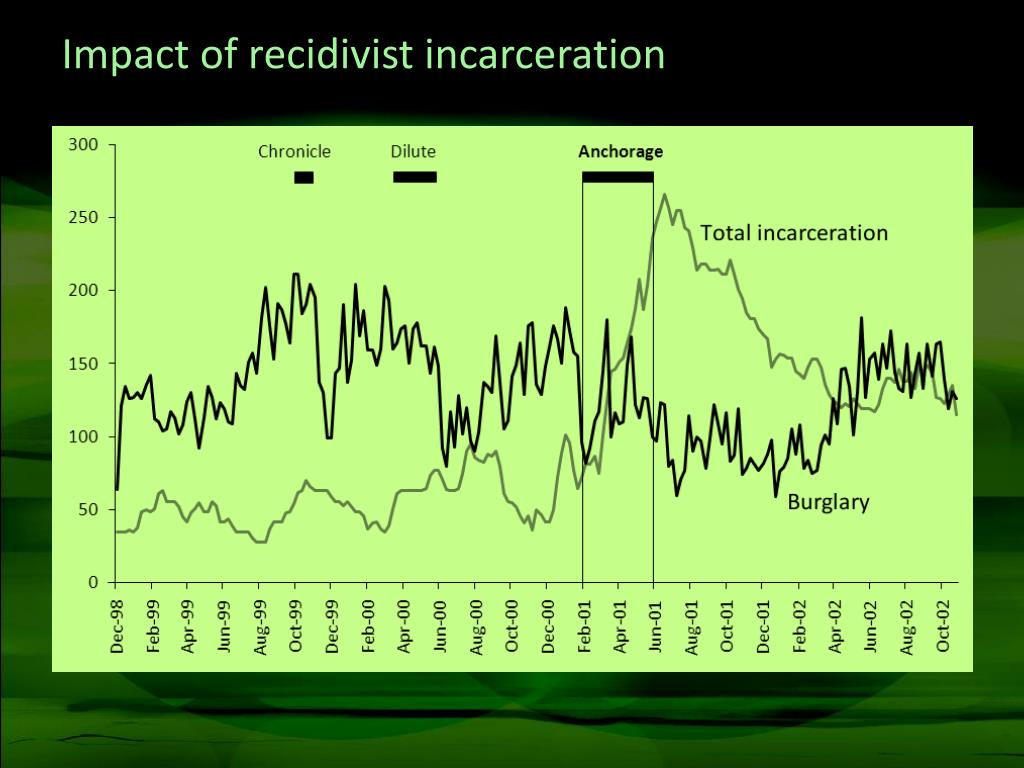 Impact of recidivist incarceration

300
250
200
150
100
50
0

Chronicle
Dilute
Anchorage

Total incarceration

Burglary

Dec-98
Feb-99
Apr-99
Jun-99
Aug-99
Oct-99
Dec-99
Feb-00
Apr-00
Jun-00
Aug-00
Oct-00
Dec-00
Feb-01
Apr-01
Jun-01
Aug-01
Oct-01
Dec-01
Feb-02
Apr-02
Jun-02
Aug-02
Oct-02